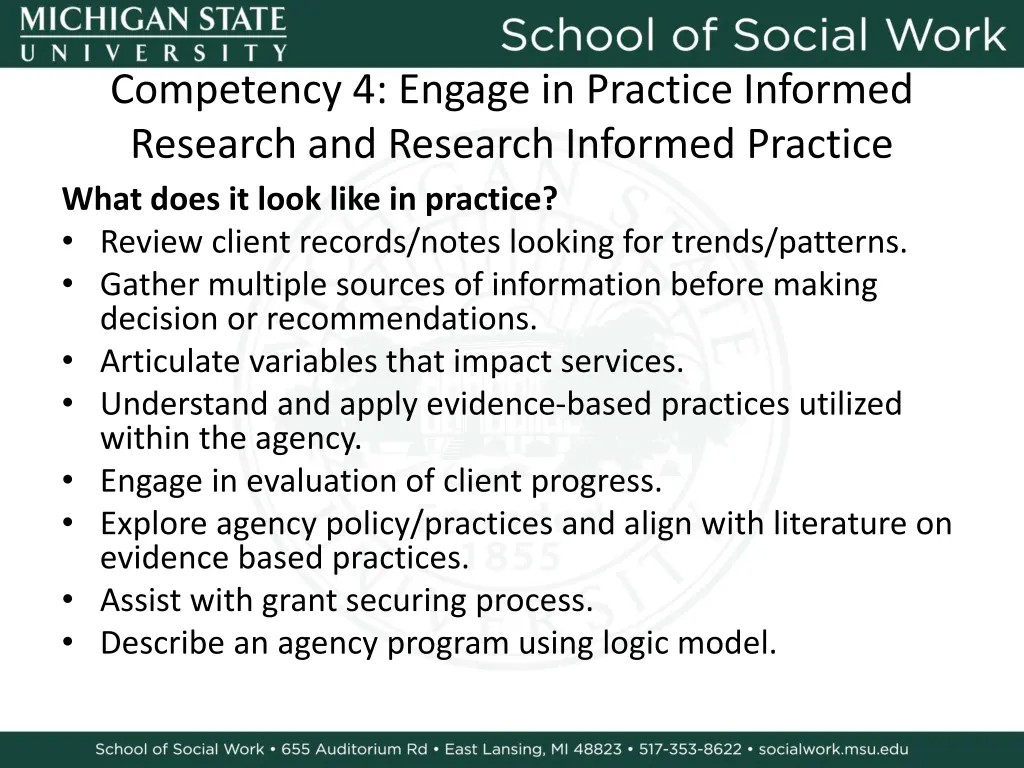 MICHIGAN STATE
UNIVERSITY

School of Social Work

Competency 4: Engage in Practice Informed Research and Research Informed Practice

What does it look like in practice?
• Review client records/notes looking for trends/patterns.
• Gather multiple sources of information before making decision or recommendations.
• Articulate variables that impact services.
• Understand and apply evidence-based practices utilized within the agency.
• Engage in evaluation of client progress.
• Explore agency policy/practices and align with literature on evidence based practices.
• Assist with grant securing process.
• Describe an agency program using logic model.

School of Social Work • 655 Auditorium Rd • East Lansing, MI 48823 • 517-353-8622 • socialwork.msu.edu